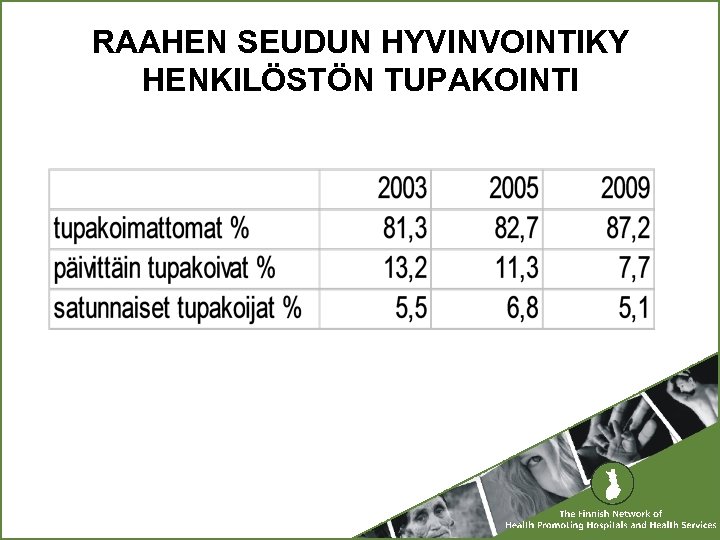 RAAHEN SEUDUN HYVINVOINTIKY HENKILÖSTÖN TUPAKOINTI

|  | 2003 | 2005 | 2009 |
|---|---|---|---|
| tupakoimattomat % | 81,3 | 82,7 | 87,2 |
| päivittäin tupakoivat % | 13,2 | 11,3 | 7,7 |
| satunnaiset tupakoijat % | 5,5 | 6,8 | 5,1 |

The Finnish Network of Health Promoting Hospitals and Health Services